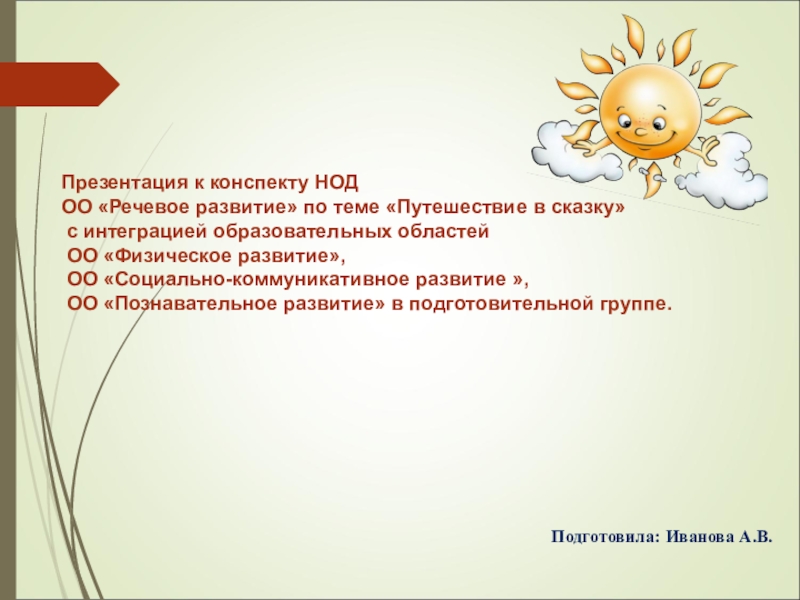 Презентация к конспекту НОД
ОО «Речевое развитие» по теме «Путешествие в сказку»
с интеграцией образовательных областей
ОО «Физическое развитие»,
ОО «Социально-коммуникативное развитие »,
ОО «Познавательное развитие» в подготовительной группе.

Подготовила: Иванова А.В.